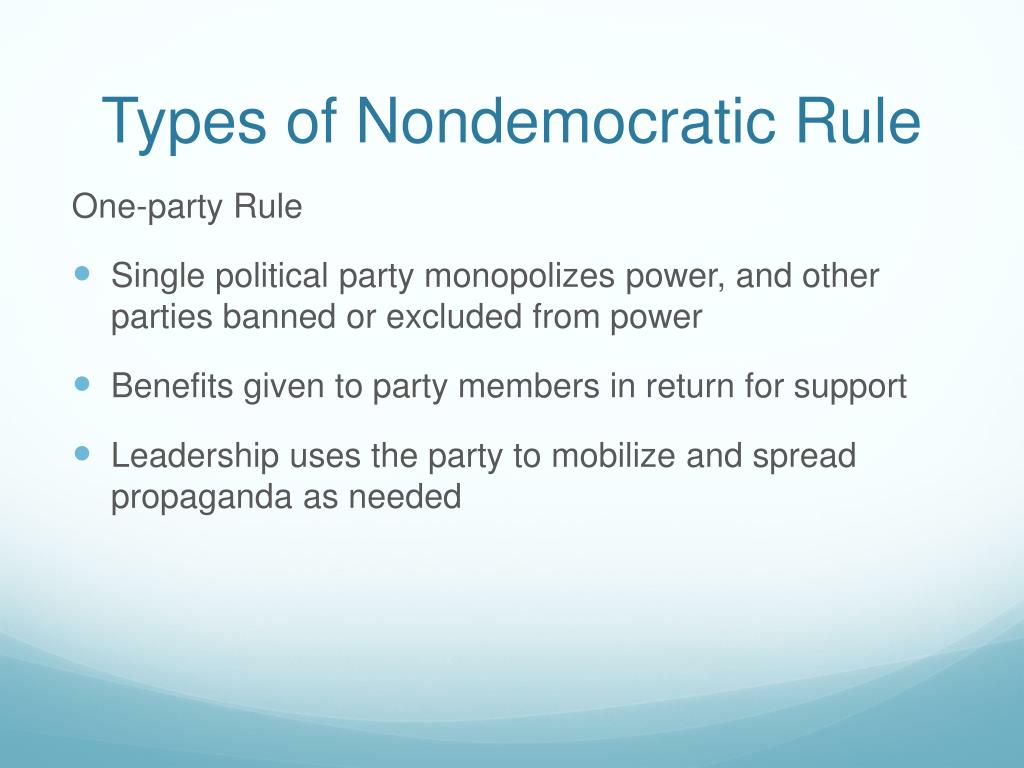 Types of Nondemocratic Rule

One-party Rule

- Single political party monopolizes power, and other parties banned or excluded from power
- Benefits given to party members in return for support
- Leadership uses the party to mobilize and spread propaganda as needed